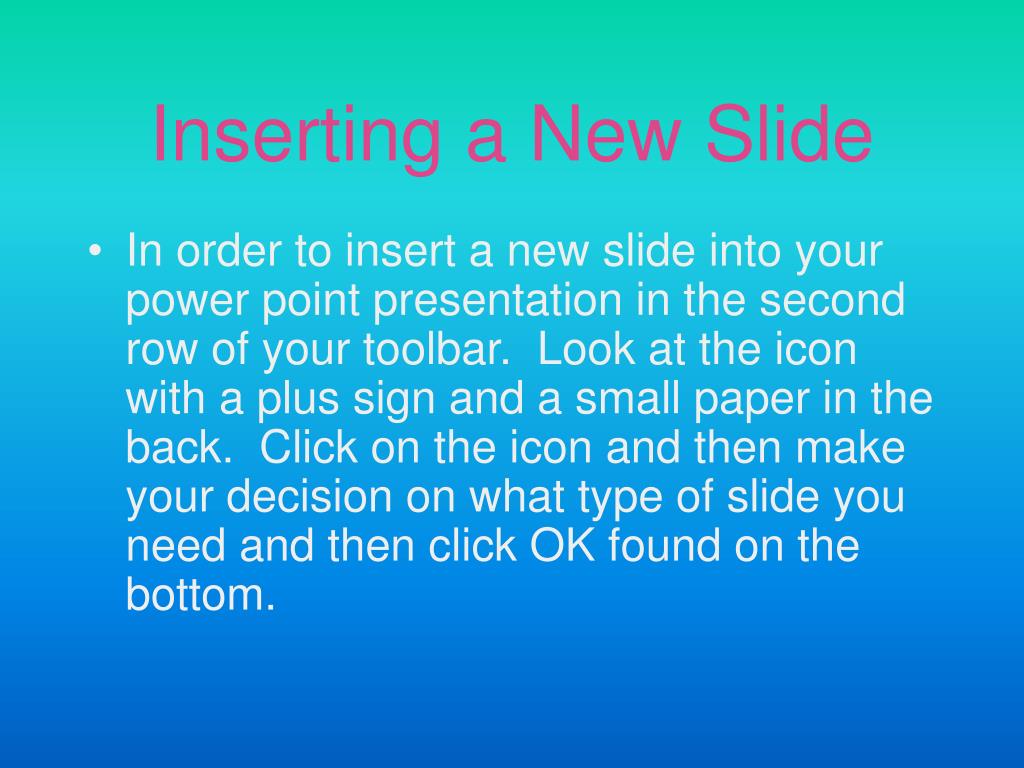 Inserting a New Slide

• In order to insert a new slide into your power point presentation in the second row of your toolbar.  Look at the icon with a plus sign and a small paper in the back.  Click on the icon and then make your decision on what type of slide you need and then click OK found on the bottom.